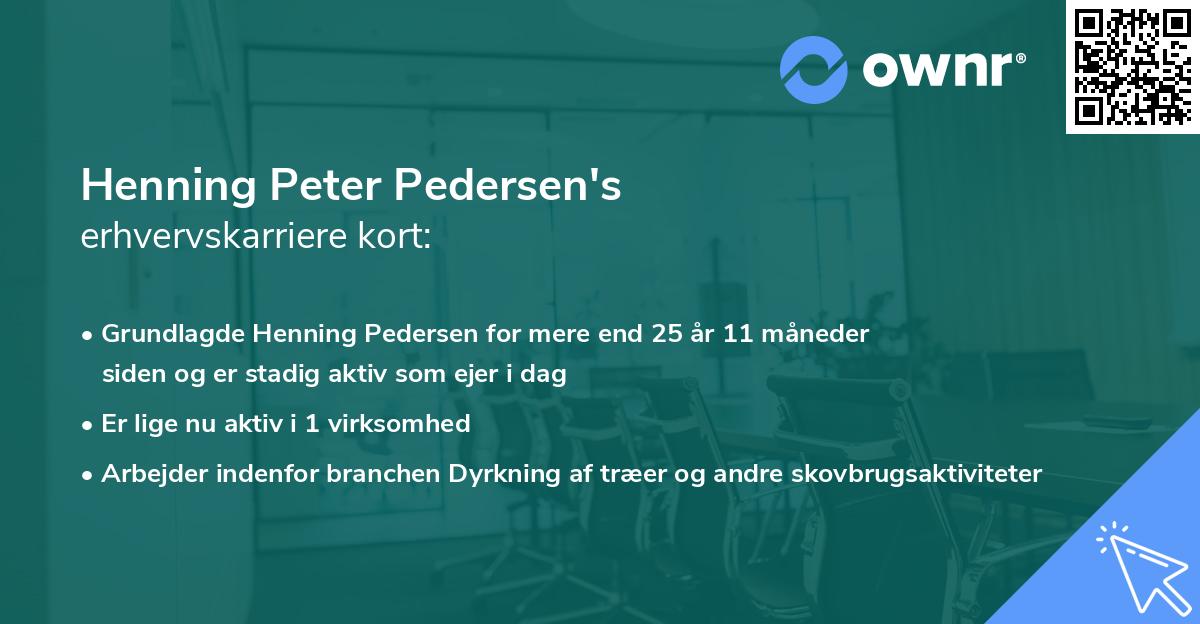 ownr®

Henning Peter Pedersen's
erhvervskarriere kort:

• Grundlagde Henning Pedersen for mere end 25 år 11 måneder siden og er stadig aktiv som ejer i dag

• Er lige nu aktiv i 1 virksomhed

• Arbejder indenfor branchen Dyrkning af træer og andre skovbrugsaktiviteter